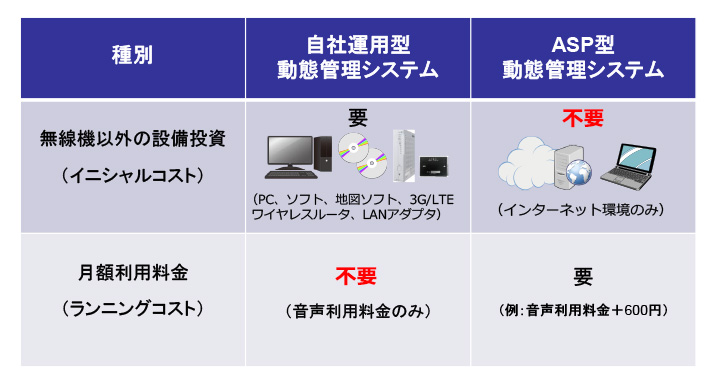 | 種別 | 自社運用型 動態管理システム | ASP型 動態管理システム |
|---|---|---|
| 無線機以外の設備投資 （イニシャルコスト） | 要 （PC、ソフト、地図ソフト、3G/LTE ワイヤレスルータ、LANアダプタ） | 不要 （インターネット環境のみ） |
| 月額利用料金 （ランニングコスト） | 不要 （音声利用料金のみ） | 要 （例：音声利用料金＋600円） |